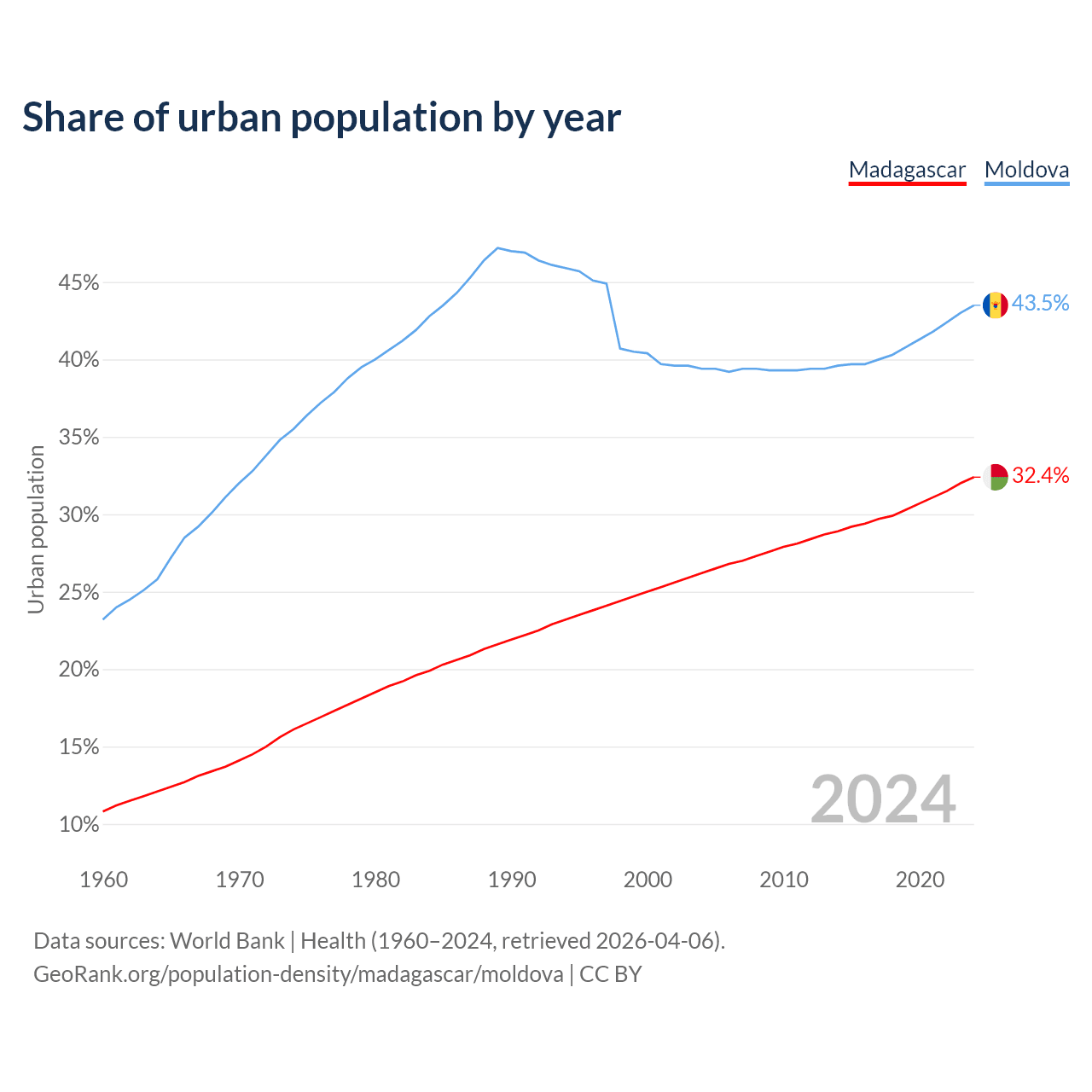 Share of urban population by year

Madagascar Moldova

Urban population

45%
40%
35%
30%
25%
20%
15%
10%

43.5%
32.4%

2024

1960 1970 1980 1990 2000 2010 2020

Data sources: World Bank | Health (1960–2024, retrieved 2026-04-06).
GeoRank.org/population-density/madagascar/moldova | CC BY